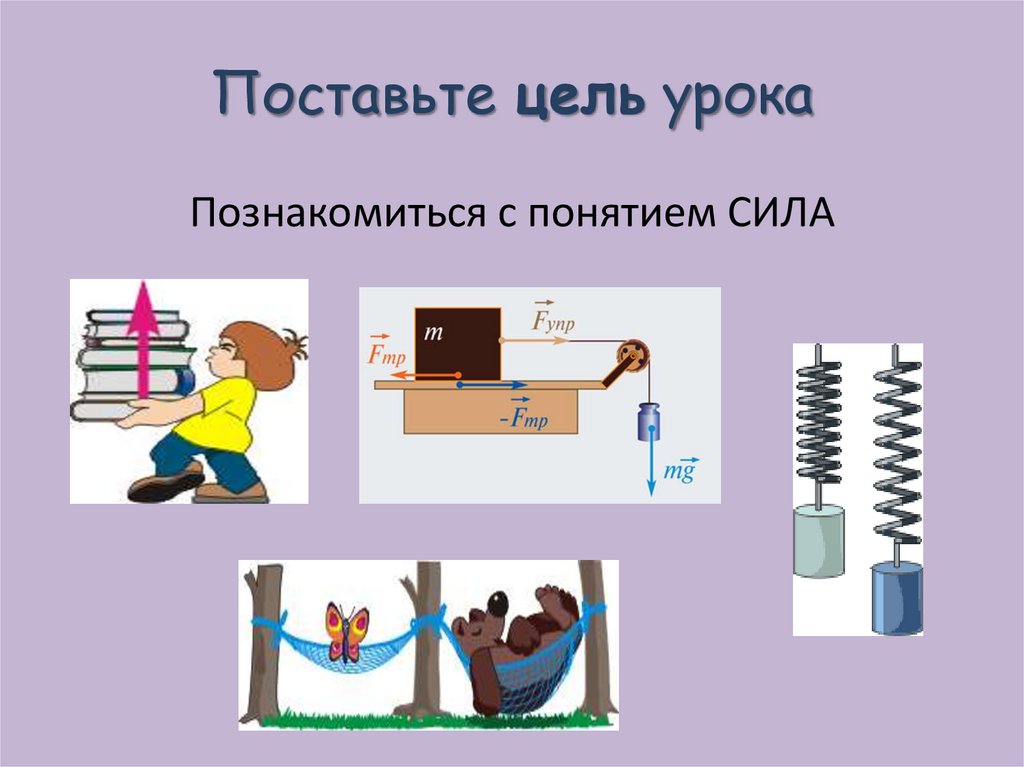 Поставьте цель урока

Познакомиться с понятием СИЛА

$m$

$\vec{F}_{упр}$

$\vec{F}_{тр}$

$-\vec{F}_{тр}$

$m\vec{g}$